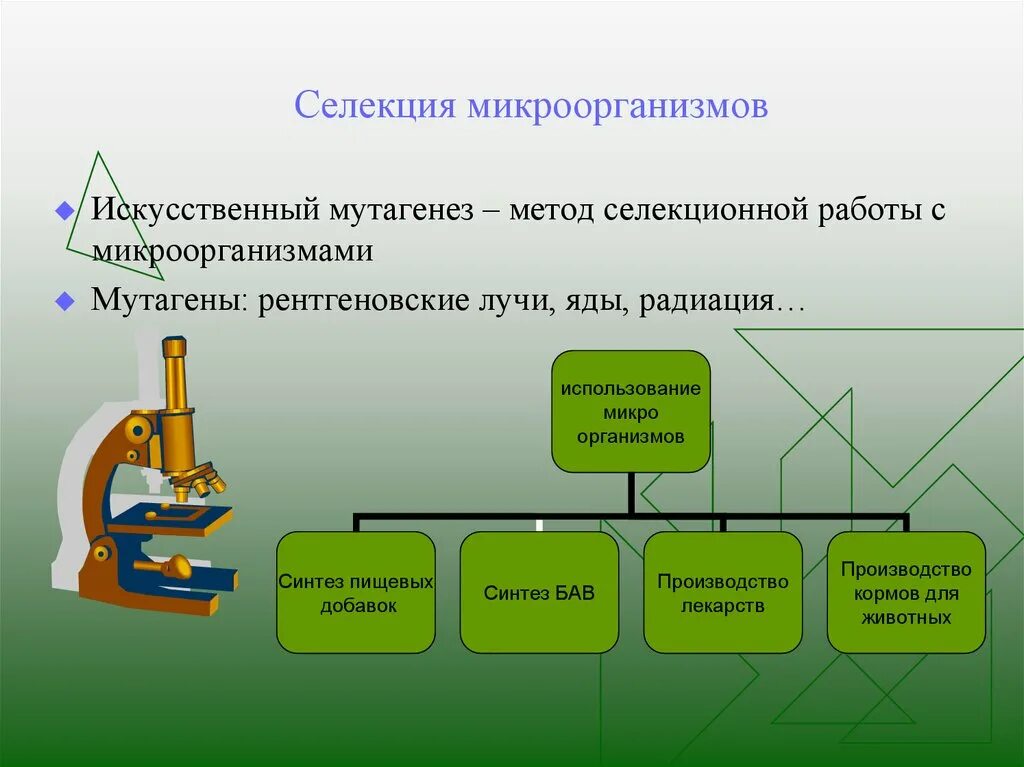 Селекция микроорганизмов

Искусственный мутагенез – метод селекционной работы с микроорганизмами

Мутагены: рентгеновские лучи, яды, радиация…

использование микро организмов

Синтез пищевых добавок

Синтез БАВ

Производство лекарств

Производство кормов для животных